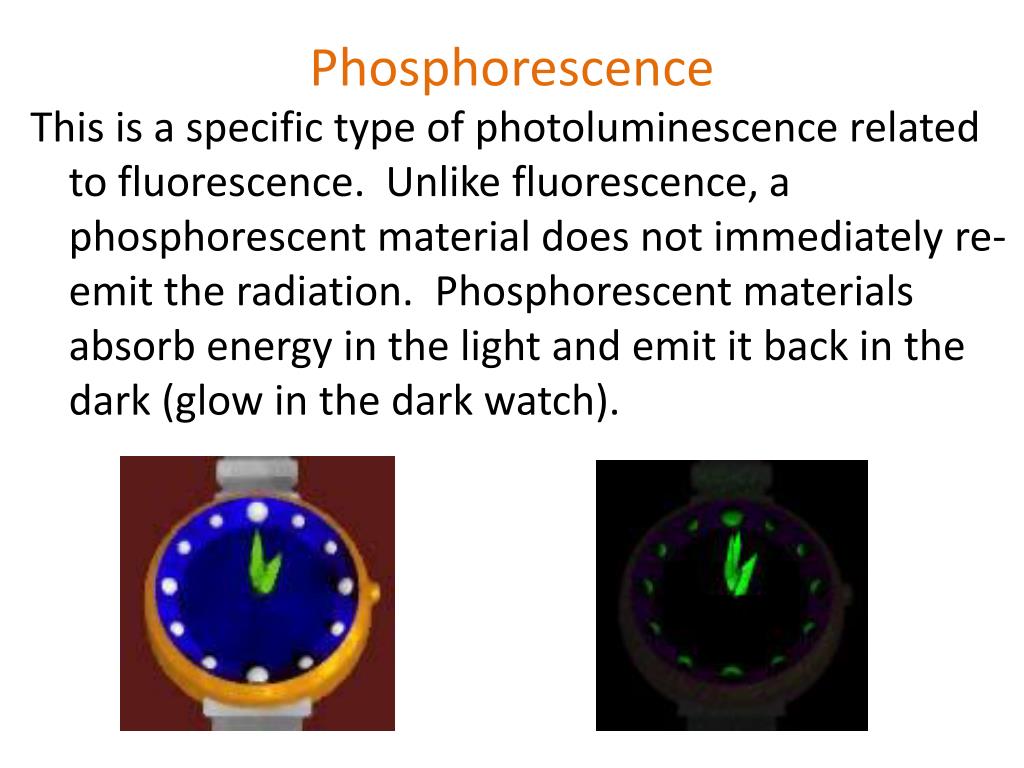 Phosphorescence

This is a specific type of photoluminescence related to fluorescence. Unlike fluorescence, a phosphorescent material does not immediately re-emit the radiation. Phosphorescent materials absorb energy in the light and emit it back in the dark (glow in the dark watch).